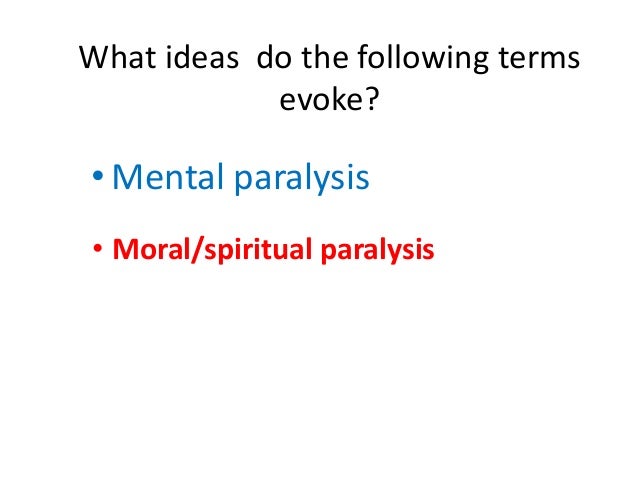 What ideas do the following terms evoke?

• Mental paralysis

• Moral/spiritual paralysis